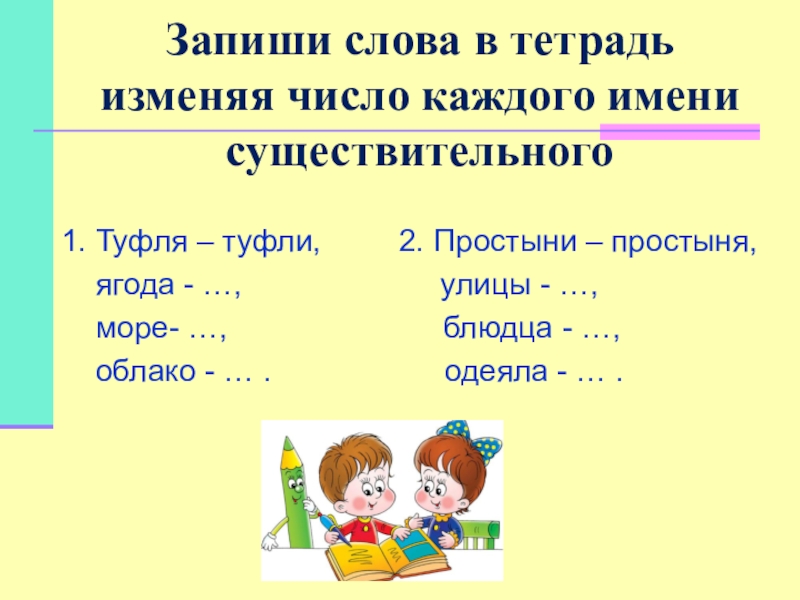 Запиши слова в тетрадь изменяя число каждого имени существительного

1. Туфля – туфли,
ягода - …,
море- …,
облако - … .

2. Простыни – простыня,
улицы - …,
блюдца - …,
одеяла - … .